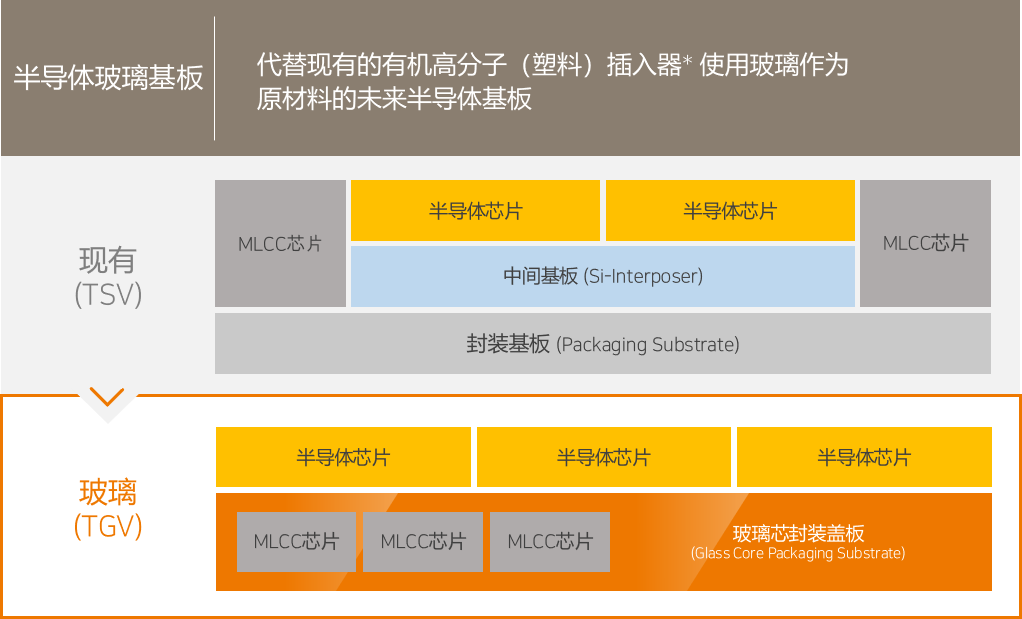 半导体玻璃基板

代替现有的有机高分子（塑料）插入器* 使用玻璃作为原材料的未来半导体基板

现有
(TSV)

MLCC芯片

半导体芯片

半导体芯片

MLCC芯片

中间基板 (Si-Interposer)

封装基板 (Packaging Substrate)

玻璃
(TGV)

半导体芯片

半导体芯片

半导体芯片

MLCC芯片

MLCC芯片

MLCC芯片

玻璃芯封装盖板
(Glass Core Packaging Substrate)